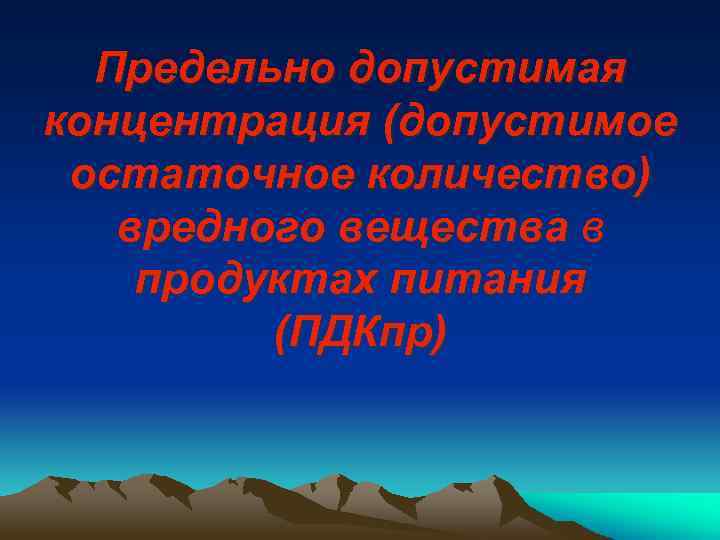 Предельно допустимая концентрация (допустимое остаточное количество) вредного вещества в продуктах питания (ПДКпр)